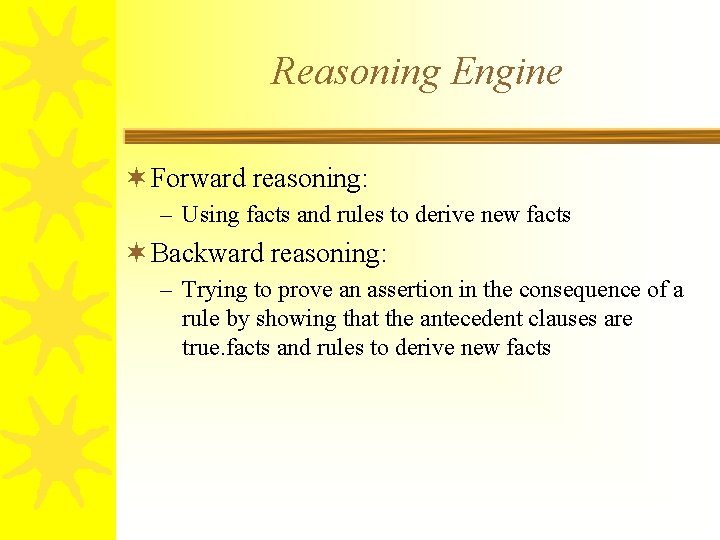 Reasoning Engine

Forward reasoning:

– Using facts and rules to derive new facts

Backward reasoning:

– Trying to prove an assertion in the consequence of a rule by showing that the antecedent clauses are true.facts and rules to derive new facts